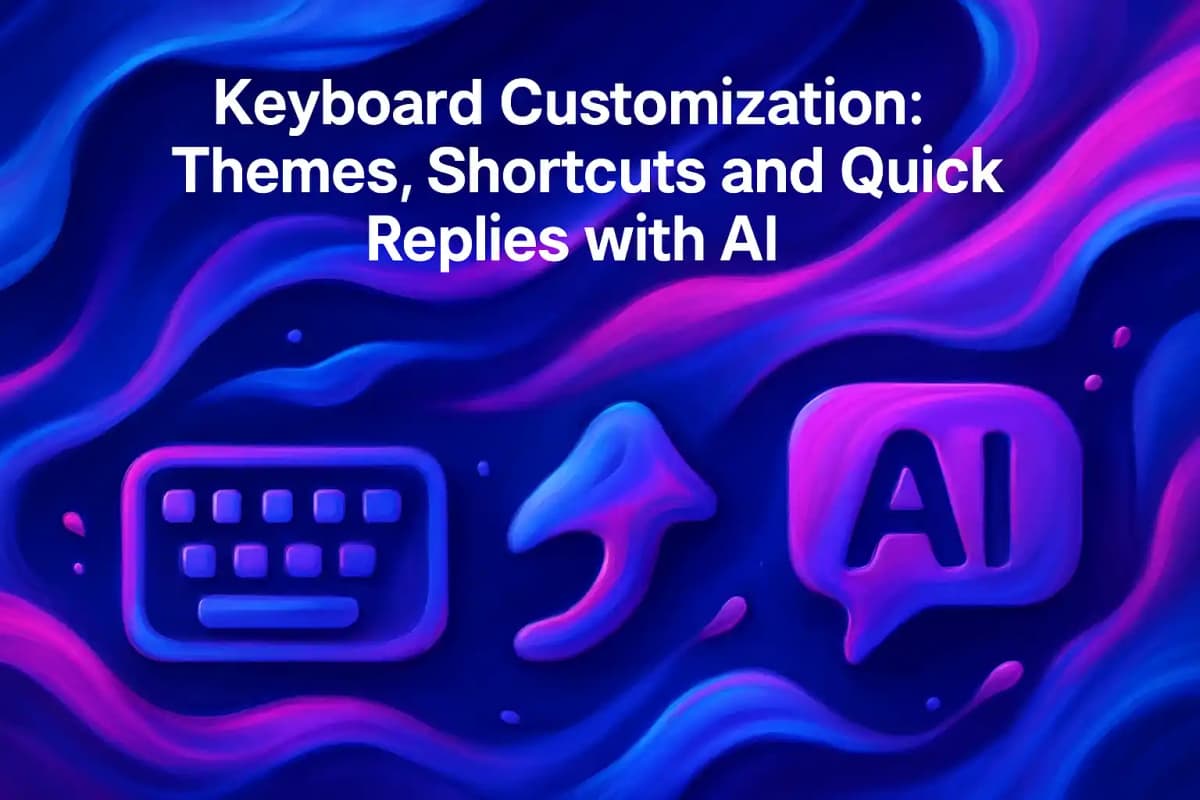 Keyboard Customization: Themes, Shortcuts and Quick Replies with AI

AI